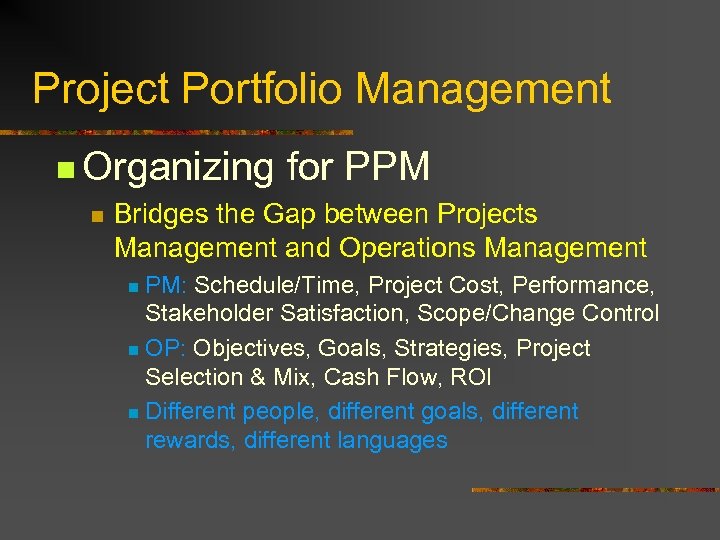 Project Portfolio Management

Organizing for PPM

Bridges the Gap between Projects Management and Operations Management

PM: Schedule/Time, Project Cost, Performance, Stakeholder Satisfaction, Scope/Change Control

OP: Objectives, Goals, Strategies, Project Selection & Mix, Cash Flow, ROI

Different people, different goals, different rewards, different languages